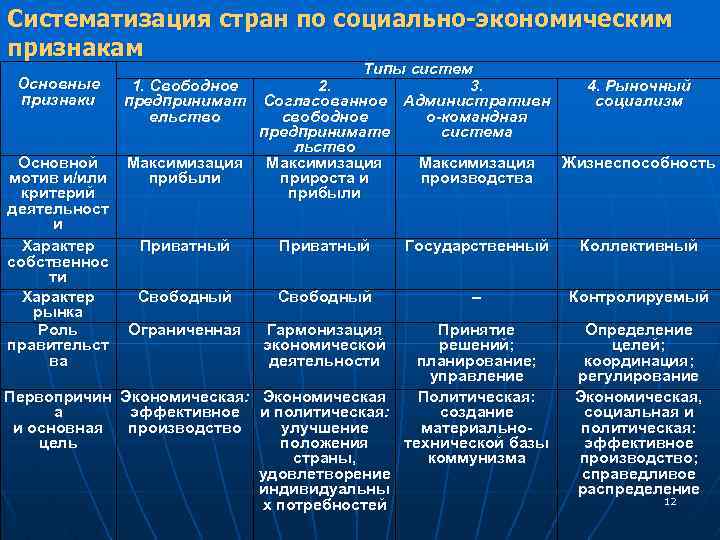 Систематизация стран по социально-экономическим признакам

| Основные признаки | Типы систем | | | |
|---|---|---|---|---|
| | 1. Свободное предпринимательство | 2. Согласованное свободное предпринимательство | 3. Административно-командная система | 4. Рыночный социализм |
| Основной мотив и/или критерий деятельности | Максимизация прибыли | Максимизация прироста и прибыли | Максимизация производства | Жизнеспособность |
| Характер собственности | Приватный | Приватный | Государственный | Коллективный |
| Характер рынка | Свободный | Свободный | – | Контролируемый |
| Роль правительства | Ограниченная | Гармонизация экономической деятельности | Принятие решений; планирование; управление | Определение целей; координация; регулирование |
| Первопричина и основная цель | Экономическая: эффективное производство | Экономическая и политическая: улучшение положения страны, удовлетворение индивидуальных потребностей | Политическая: создание материально-технической базы коммунизма | Экономическая, социальная и политическая: эффективное производство; справедливое распределение |

12